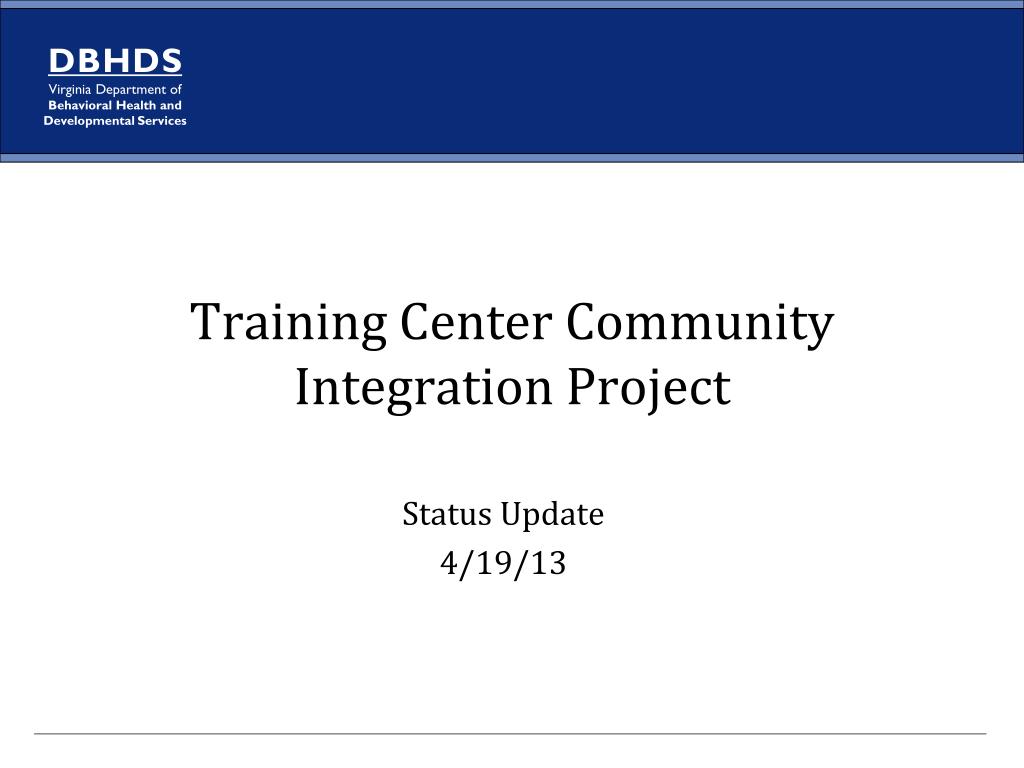 DBHDS
Virginia Department of
Behavioral Health and
Developmental Services

Training Center Community Integration Project

Status Update
4/19/13